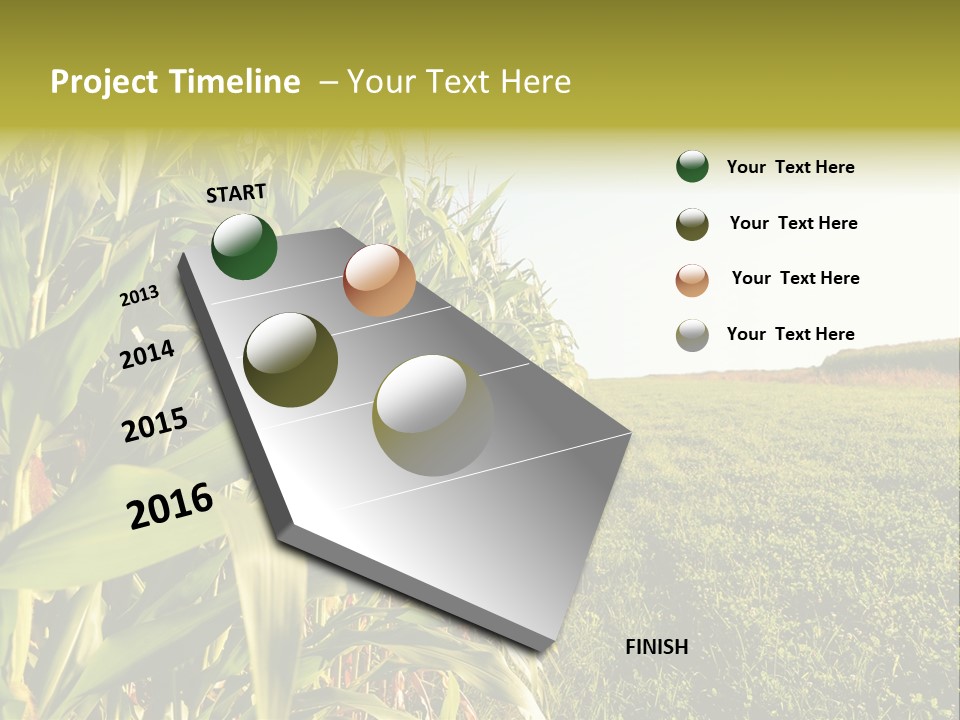 Project Timeline – Your Text Here

START

2013

2014

2015

2016

FINISH

Your Text Here

Your Text Here

Your Text Here

Your Text Here